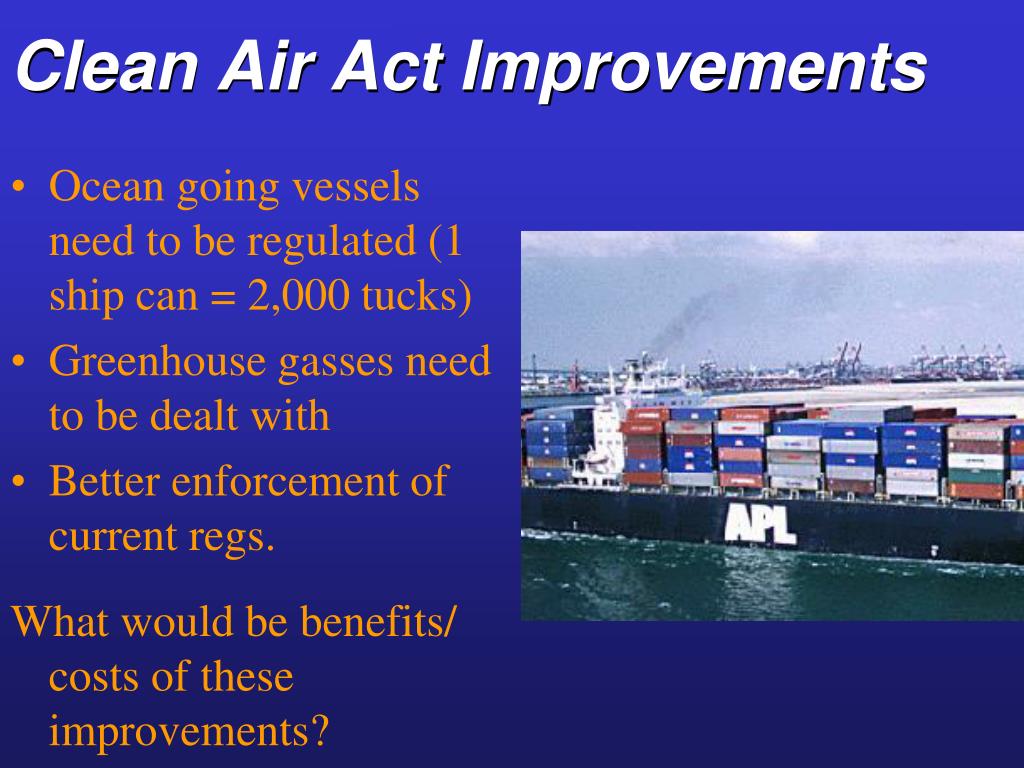 Clean Air Act Improvements

• Ocean going vessels need to be regulated (1 ship can = 2,000 tucks)
• Greenhouse gasses need to be dealt with
• Better enforcement of current regs.

What would be benefits/ costs of these improvements?

APL